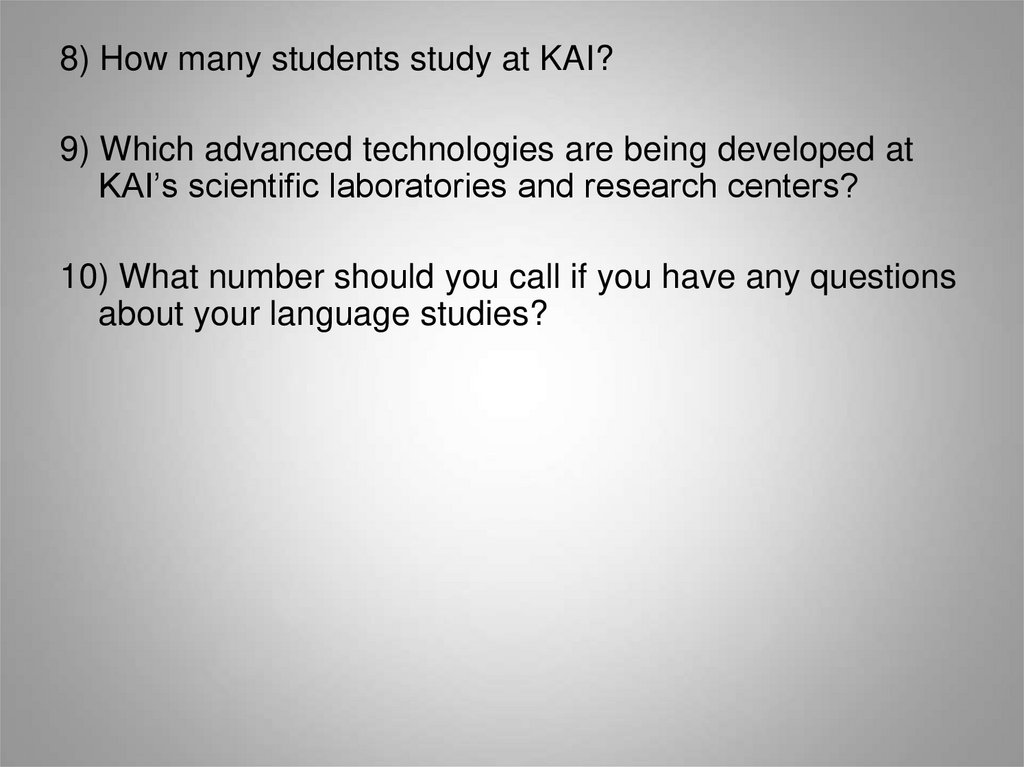 8) How many students study at KAI?

9) Which advanced technologies are being developed at KAI’s scientific laboratories and research centers?

10) What number should you call if you have any questions about your language studies?